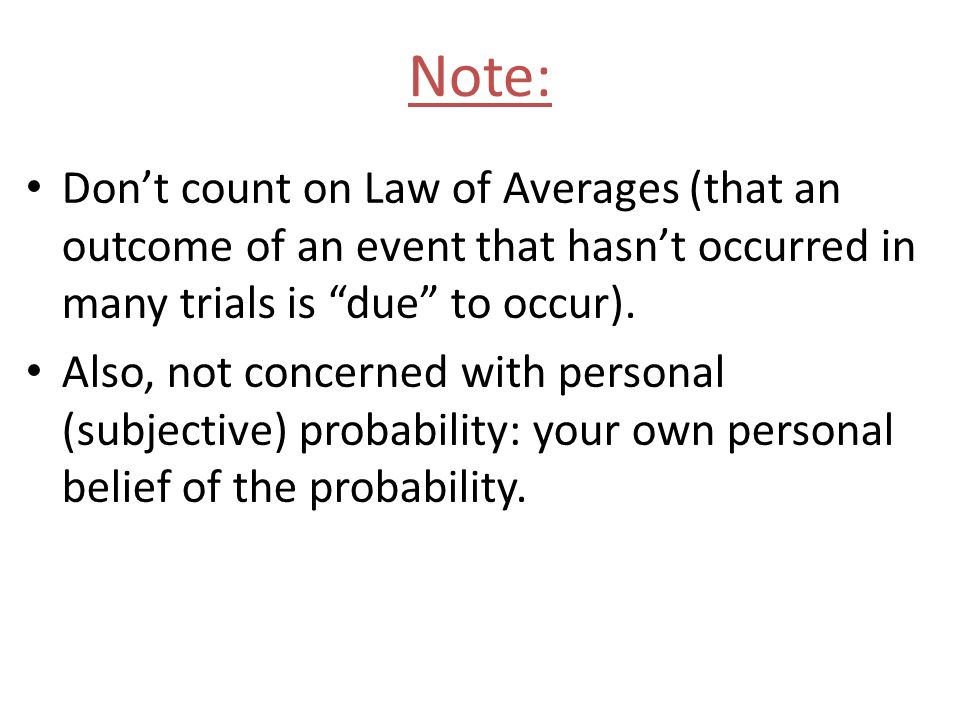 Note:

• Don’t count on Law of Averages (that an outcome of an event that hasn’t occurred in many trials is “due” to occur).

• Also, not concerned with personal (subjective) probability: your own personal belief of the probability.